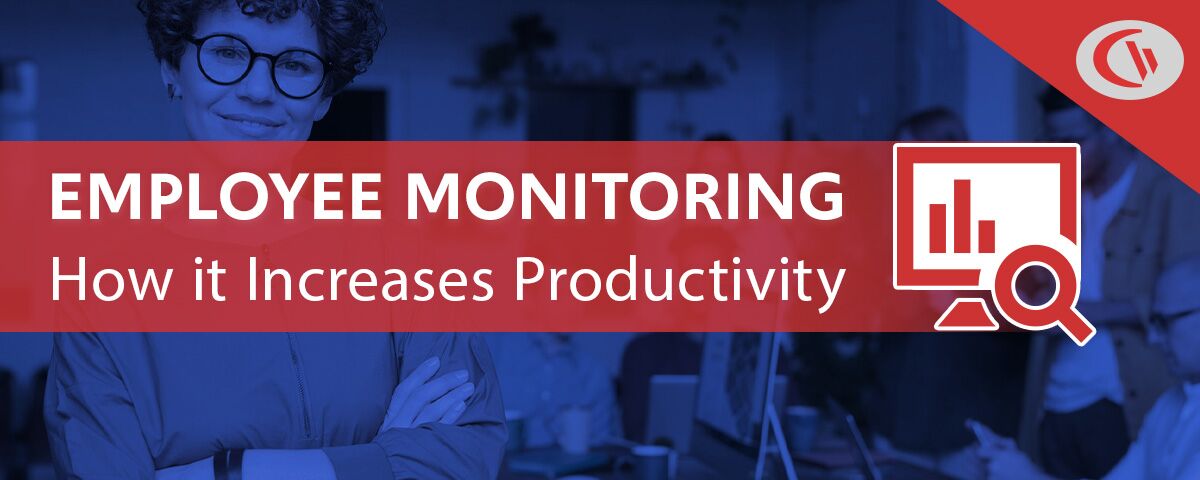 EMPLOYEE MONITORING
How it Increases Productivity